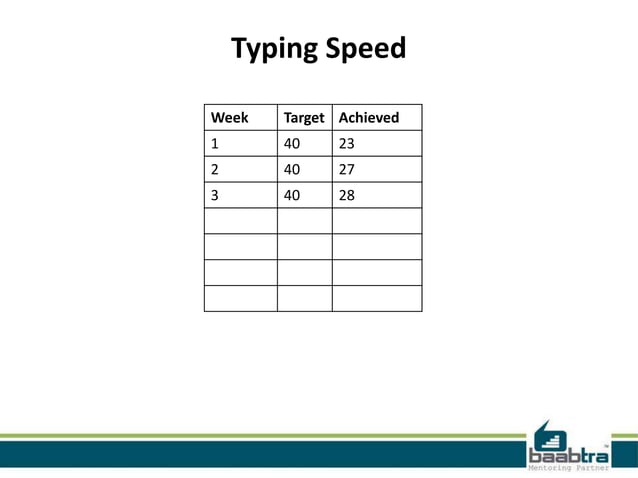 Typing Speed

| Week | Target | Achieved |
|---|---|---|
| 1 | 40 | 23 |
| 2 | 40 | 27 |
| 3 | 40 | 28 |
| | | |
| | | |
| | | |
| | | |

baabtra™
Mentoring Partner